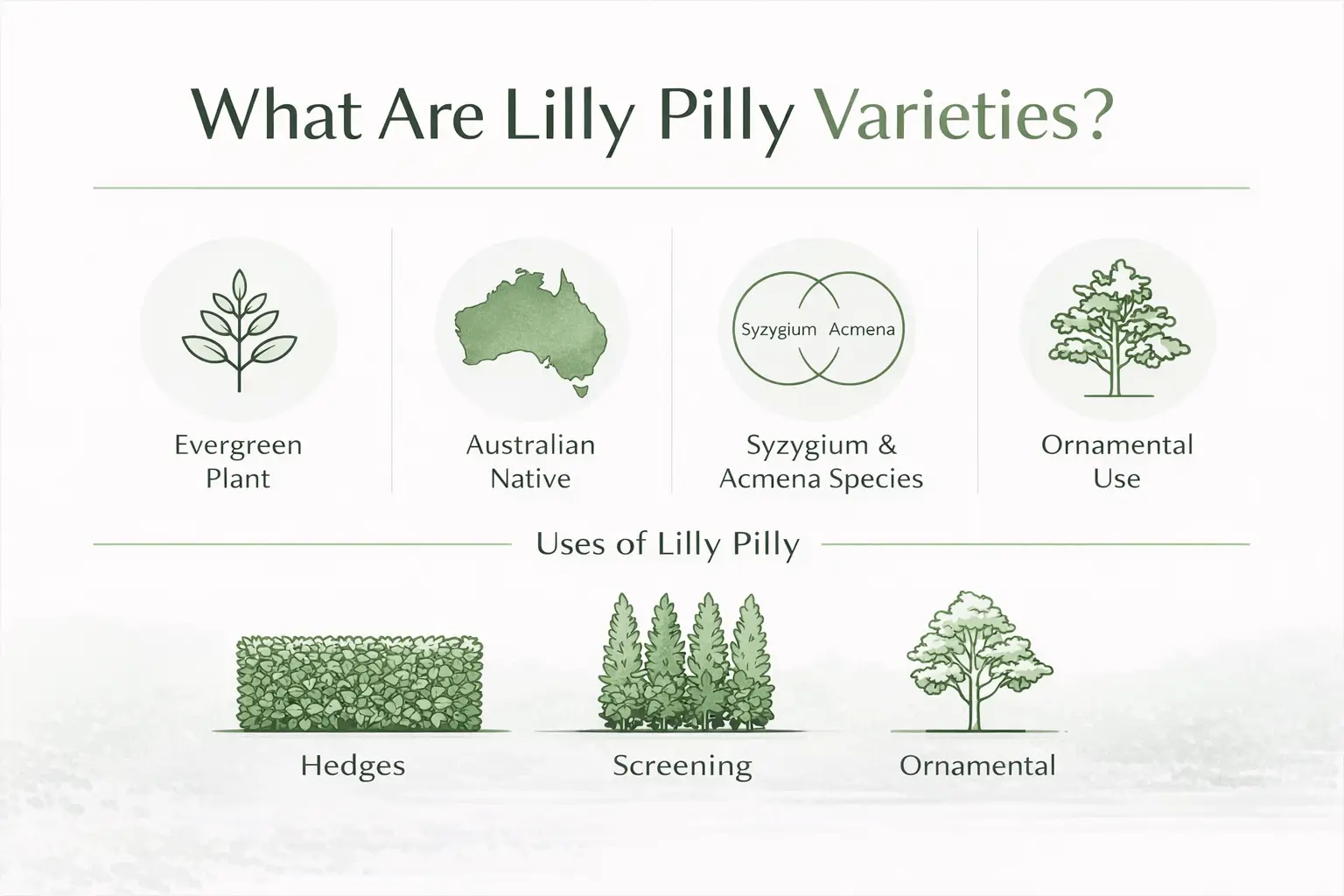 What Are Lilly Pilly Varieties?

Evergreen Plant

Australian Native

Syzygium Acmena

Syzygium & Acmena Species

Ornamental Use

Uses of Lilly Pilly

Hedges

Screening

Ornamental